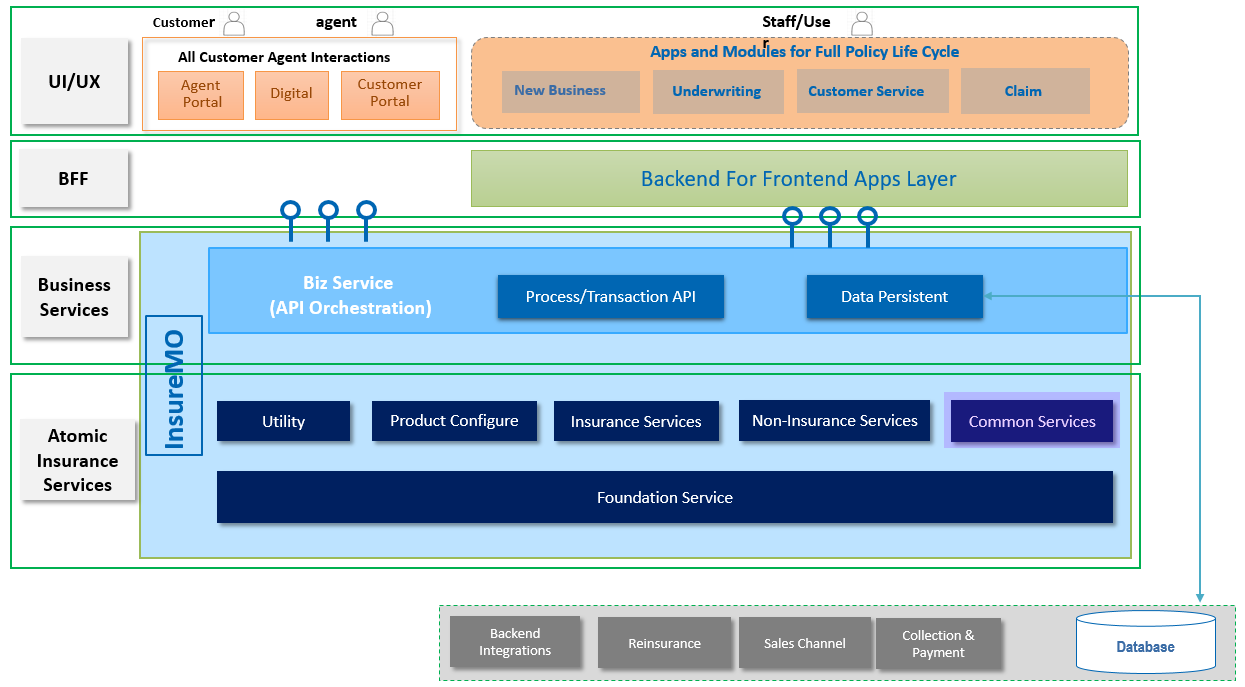 UI/UX

Customer agent

All Customer Agent Interactions

Agent Portal

Digital

Customer Portal

Staff/User

Apps and Modules for Full Policy Life Cycle

New Business

Underwriting

Customer Service

Claim

BFF

Backend For Frontend Apps Layer

Business Services

InsureMO

Biz Service (API Orchestration)

Process/Transaction API

Data Persistent

Atomic Insurance Services

Utility

Product Configure

Insurance Services

Non-Insurance Services

Common Services

Foundation Service

Backend Integrations

Reinsurance

Sales Channel

Collection & Payment

Database